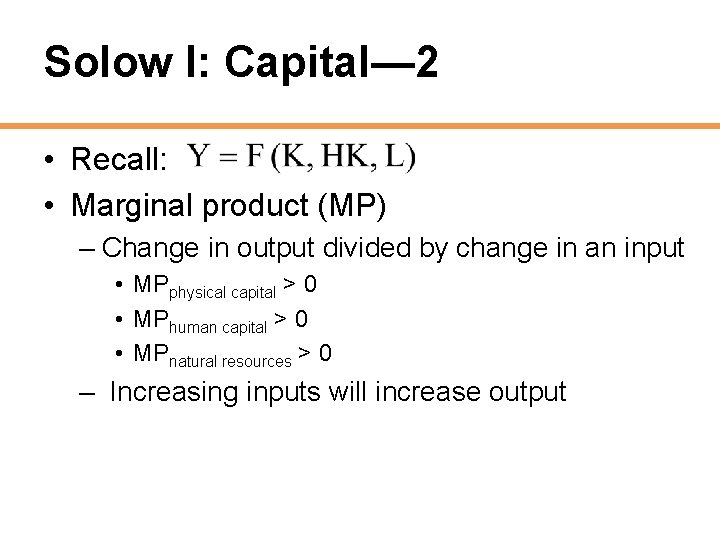 Solow I: Capital—2

• Recall: $Y = F(K, HK, L)$

• Marginal product (MP)

– Change in output divided by change in an input

• $MP_{\text{physical capital}} > 0$

• $MP_{\text{human capital}} > 0$

• $MP_{\text{natural resources}} > 0$

– Increasing inputs will increase output